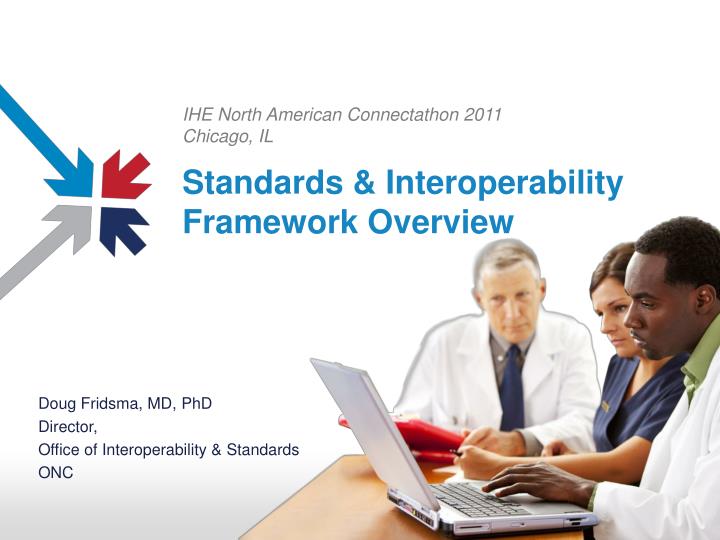 IHE North American Connectathon 2011
Chicago, IL

Standards & Interoperability Framework Overview

Doug Fridsma, MD, PhD
Director,
Office of Interoperability & Standards
ONC